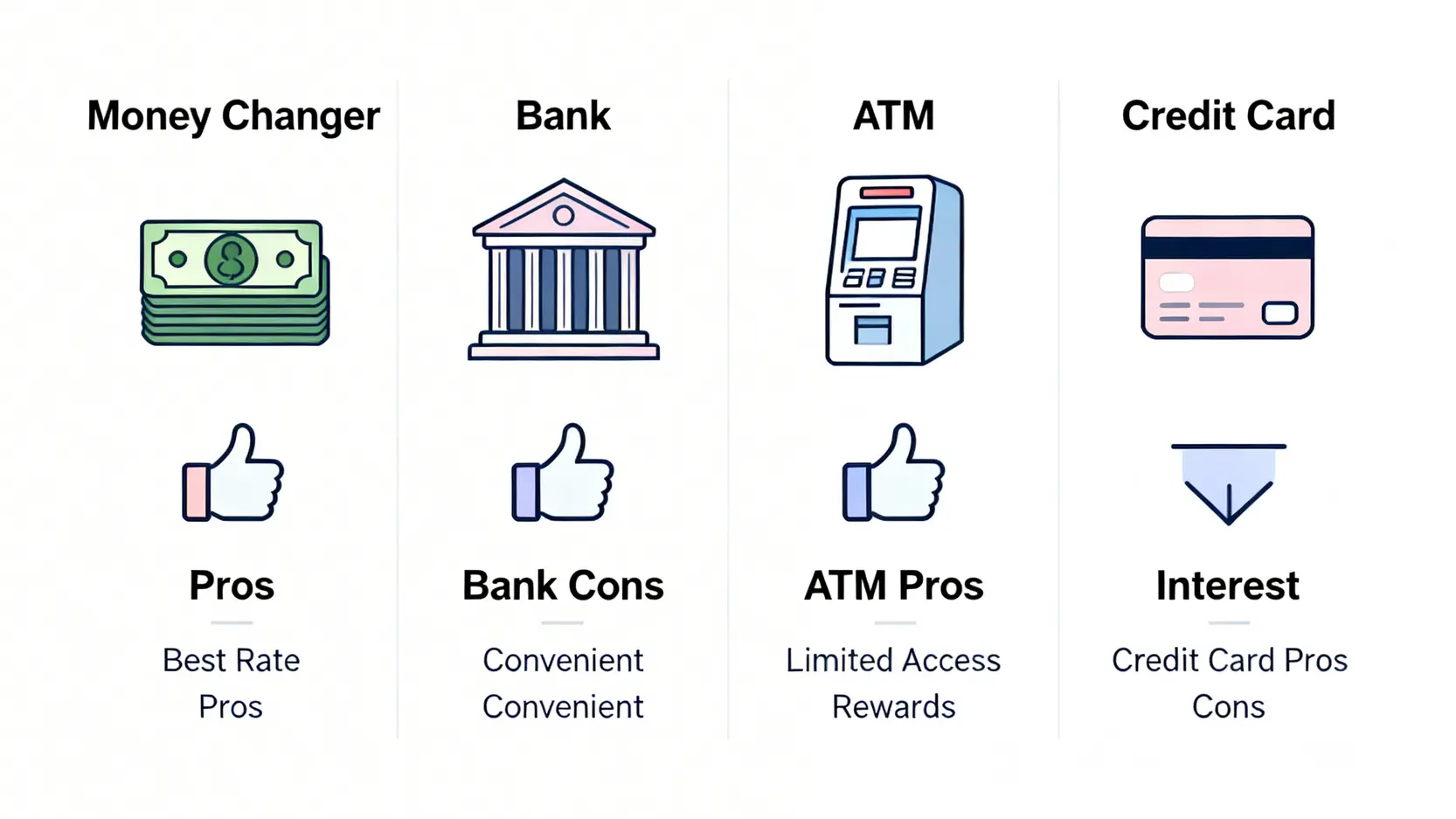 Money Changer

Pros

Best Rate
Pros

Bank

Bank Cons

Convenient
Convenient

ATM

ATM Pros

Limited Access
Rewards

Credit Card

Interest

Credit Card Pros
Cons